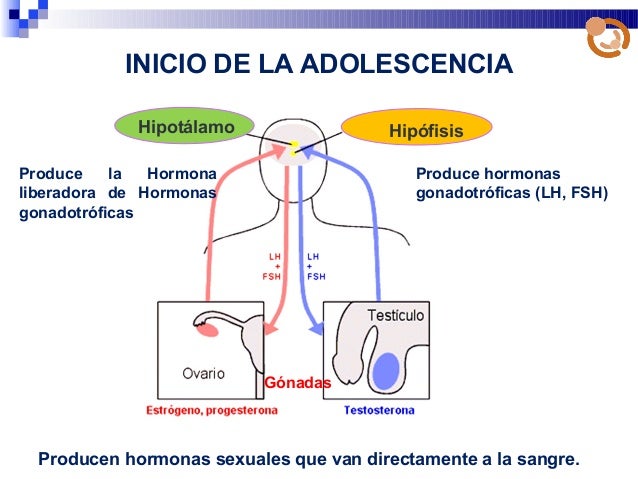 INICIO DE LA ADOLESCENCIA

Hipotálamo

Hipófisis

Produce la Hormona liberadora de Hormonas gonadotróficas

Produce hormonas gonadotróficas (LH, FSH)

LH + FSH

LH + FSH

Ovario

Testículo

Gónadas

Estrógeno, progesterona

Testosterona

Producen hormonas sexuales que van directamente a la sangre.